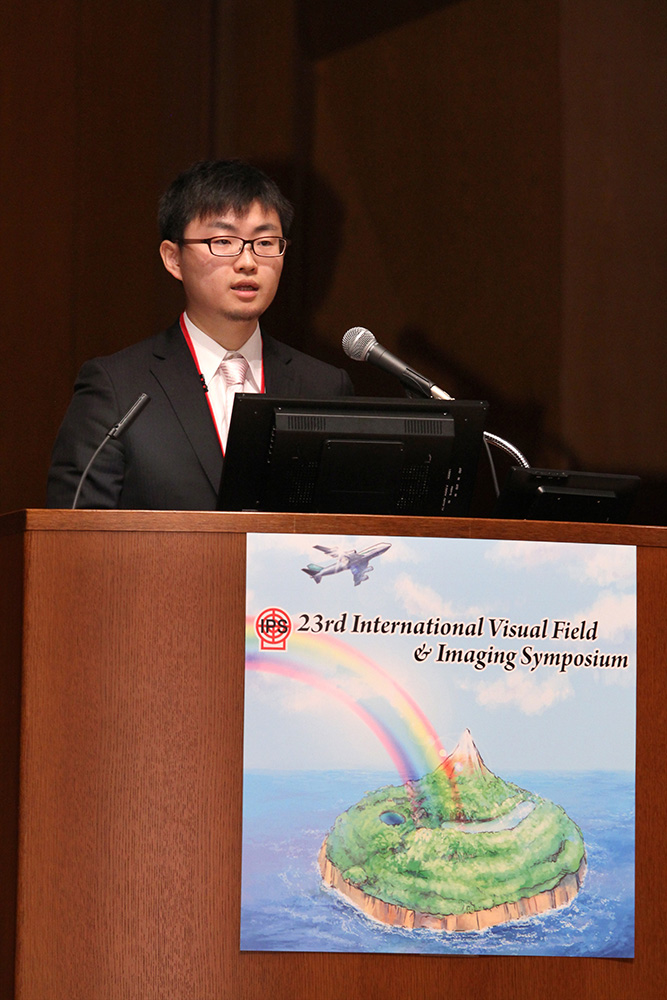 IPS 23rd International Visual Field & Imaging Symposium